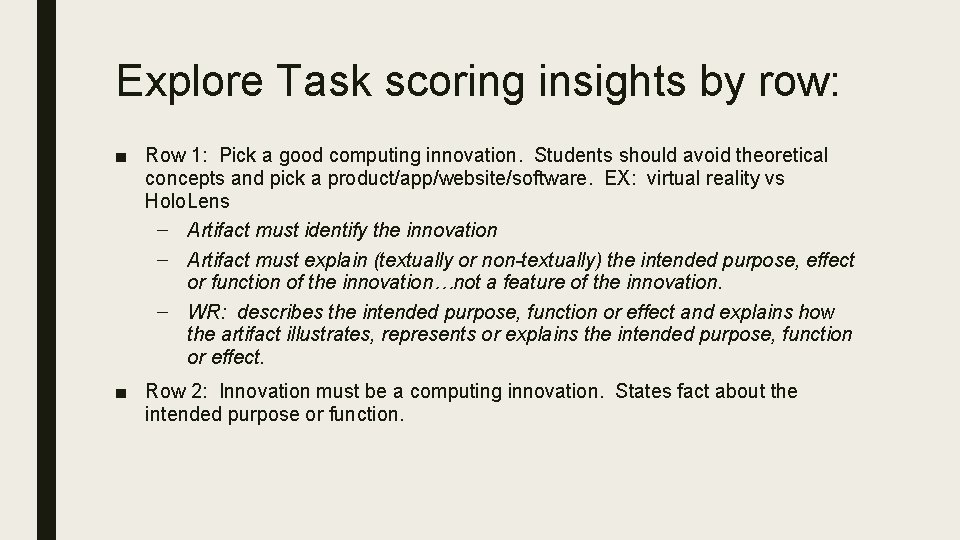 Explore Task scoring insights by row:

■ Row 1: Pick a good computing innovation. Students should avoid theoretical concepts and pick a product/app/website/software. EX: virtual reality vs HoloLens

– Artifact must identify the innovation

– Artifact must explain (textually or non-textually) the intended purpose, effect or function of the innovation…not a feature of the innovation.

– WR: describes the intended purpose, function or effect and explains how the artifact illustrates, represents or explains the intended purpose, function or effect.

■ Row 2: Innovation must be a computing innovation. States fact about the intended purpose or function.